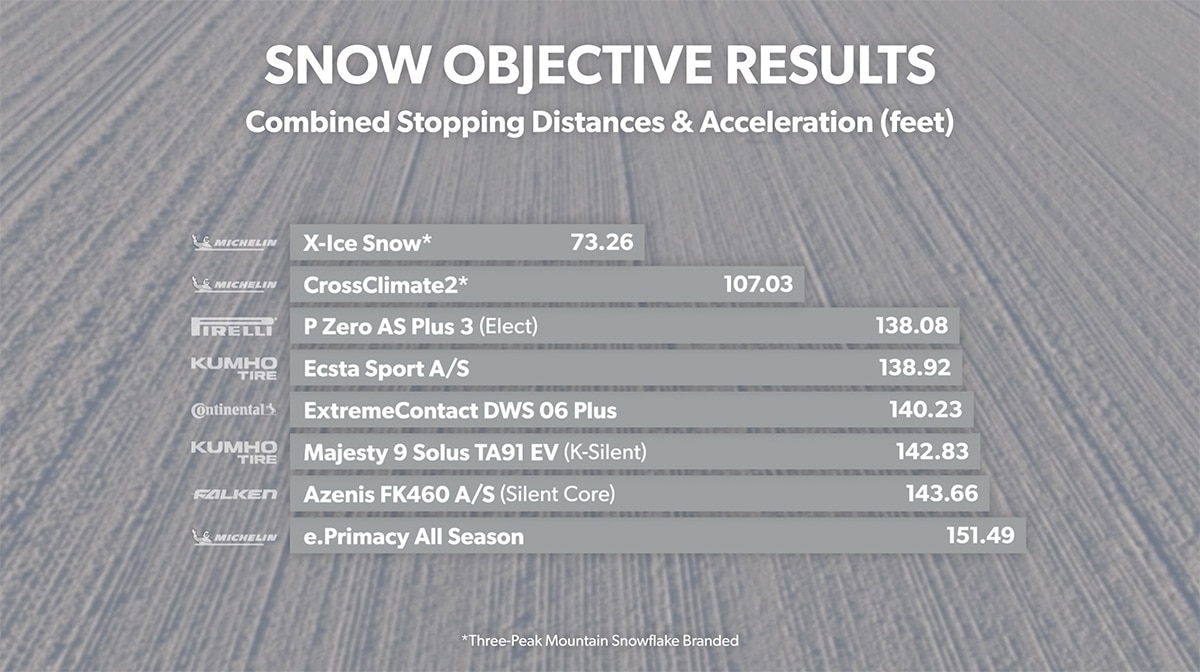 SNOW OBJECTIVE RESULTS
Combined Stopping Distances & Acceleration (feet)

MICHELIN X-Ice Snow* 73.26
MICHELIN CrossClimate2* 107.03
PIRELLI P Zero AS Plus 3 (Elect) 138.08
KUMHO TIRE Ecsta Sport A/S 138.92
Continental ExtremeContact DWS 06 Plus 140.23
KUMHO TIRE Majesty 9 Solus TA91 EV (K-Silent) 142.83
FALKEN Azenis FK460 A/S (Silent Core) 143.66
MICHELIN e.Primacy All Season 151.49

*Three-Peak Mountain Snowflake Branded